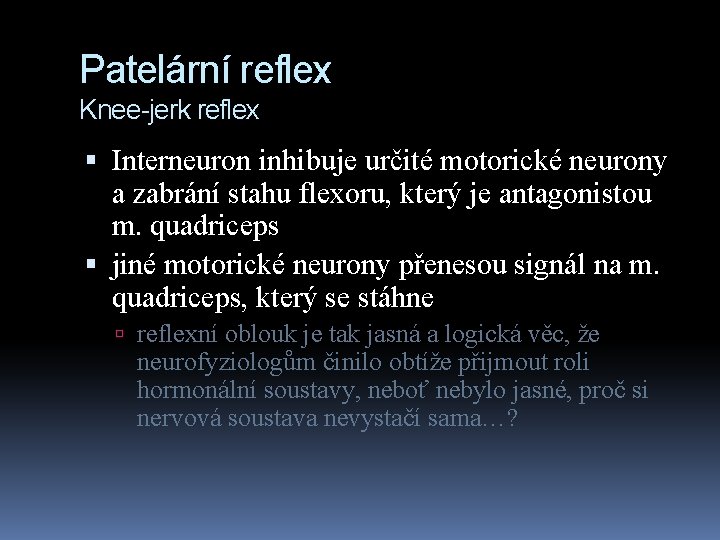 Patelární reflex
Knee-jerk reflex

▪ Interneuron inhibuje určité motorické neurony a zabrání stahu flexoru, který je antagonistou m. quadriceps
▪ jiné motorické neurony přenesou signál na m. quadriceps, který se stáhne
▫ reflexní oblouk je tak jasná a logická věc, že neurofyziologům činilo obtíže přijmout roli hormonální soustavy, neboť nebylo jasné, proč si nervová soustava nevystačí sama…?